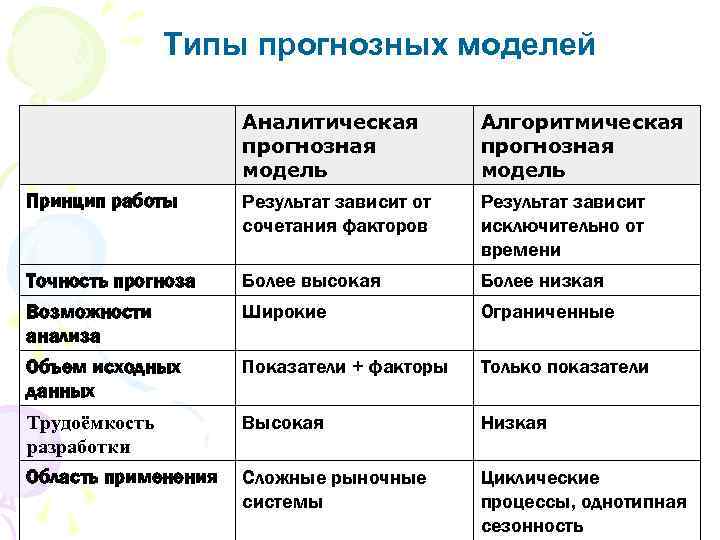 Типы прогнозных моделей

| | Аналитическая прогнозная модель | Алгоритмическая прогнозная модель |
|---|---|---|
| Принцип работы | Результат зависит от сочетания факторов | Результат зависит исключительно от времени |
| Точность прогноза | Более высокая | Более низкая |
| Возможности анализа | Широкие | Ограниченные |
| Объем исходных данных | Показатели + факторы | Только показатели |
| Трудоёмкость разработки | Высокая | Низкая |
| Область применения | Сложные рыночные системы | Циклические процессы, однотипная сезонность |